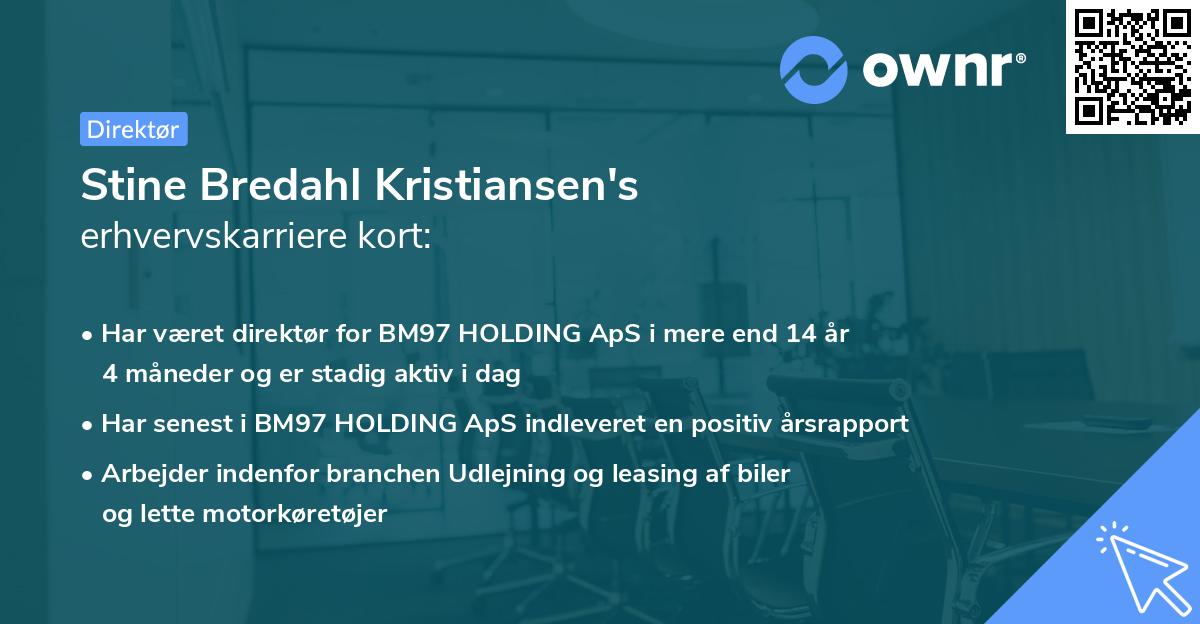 ownr®

Direktør

Stine Bredahl Kristiansen's
erhvervskarriere kort:

• Har været direktør for BM97 HOLDING ApS i mere end 14 år 4 måneder og er stadig aktiv i dag

• Har senest i BM97 HOLDING ApS indleveret en positiv årsrapport

• Arbejder indenfor branchen Udlejning og leasing af biler og lette motorkøretøjer